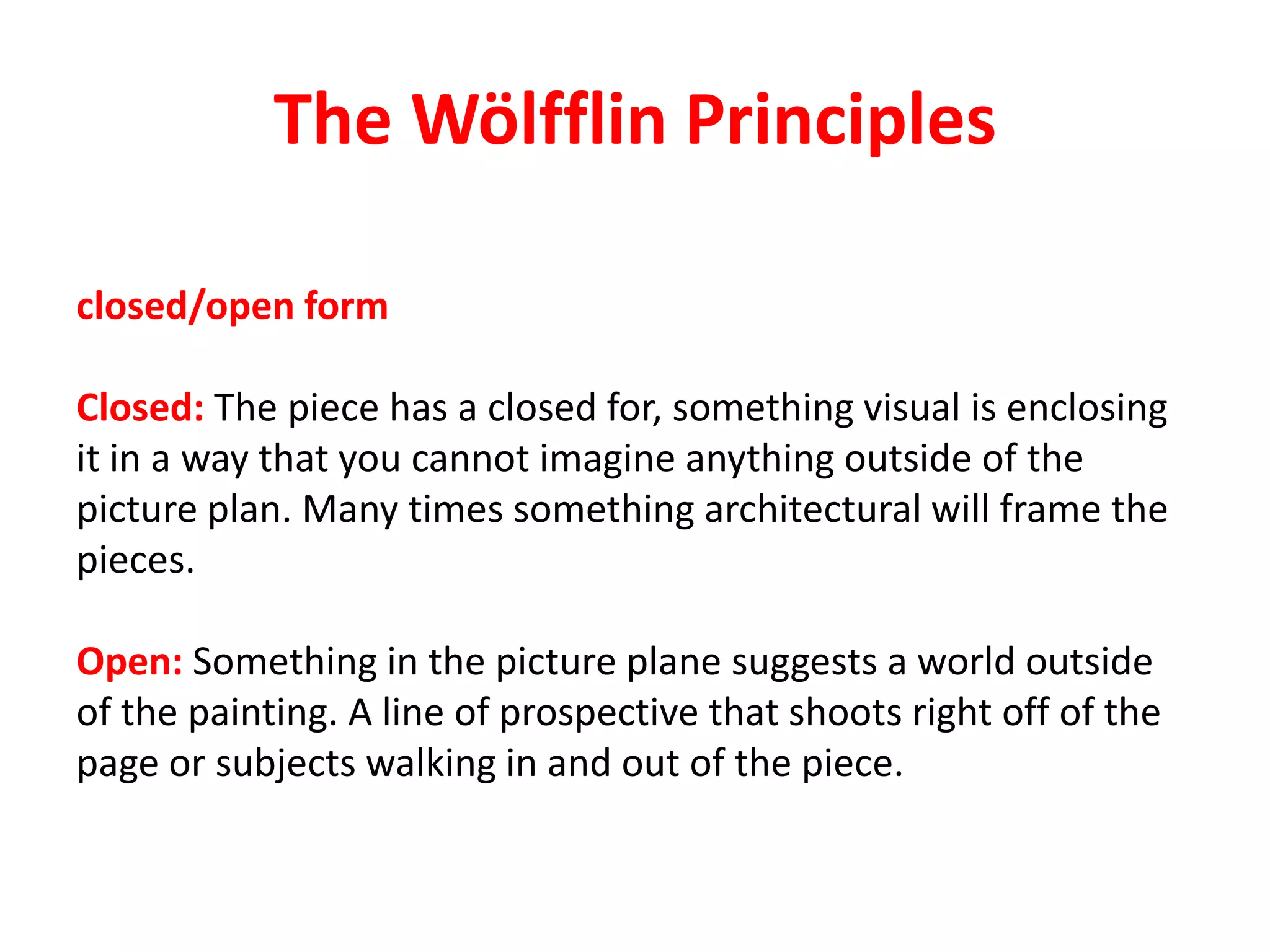 The Wölfflin Principles

closed/open form

Closed: The piece has a closed for, something visual is enclosing it in a way that you cannot imagine anything outside of the picture plan. Many times something architectural will frame the pieces.

Open: Something in the picture plane suggests a world outside of the painting. A line of prospective that shoots right off of the page or subjects walking in and out of the piece.